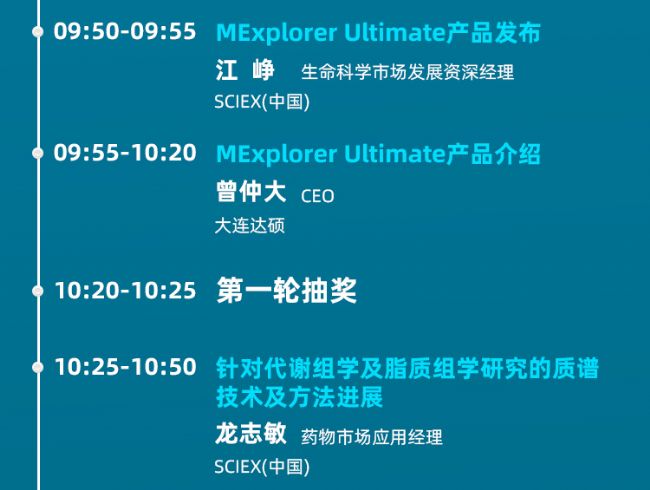 09:50-09:55 MExplorer Ultimate产品发布
江 峥 生命科学市场发展资深经理
SCIEX(中国)

09:55-10:20 MExplorer Ultimate产品介绍
曾仲大 CEO
大连达硕

10:20-10:25 第一轮抽奖

10:25-10:50 针对代谢组学及脂质组学研究的质谱技术及方法进展
龙志敏 药物市场应用经理
SCIEX(中国)